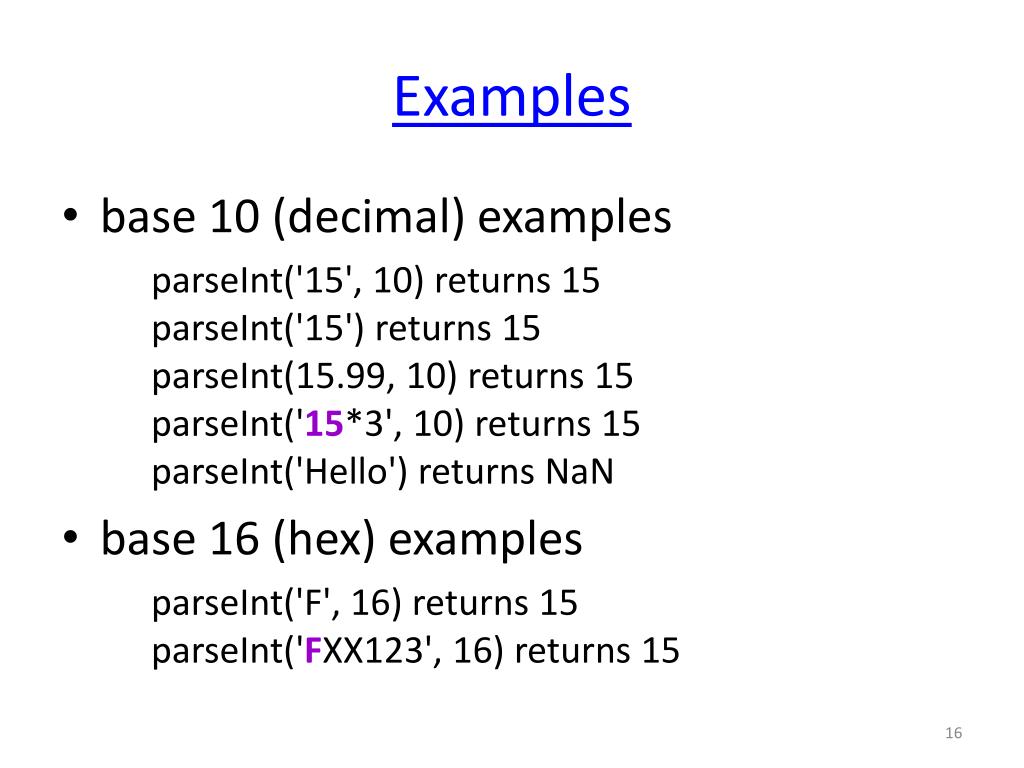 Examples

• base 10 (decimal) examples

parseInt('15', 10) returns 15
parseInt('15') returns 15
parseInt(15.99, 10) returns 15
parseInt('15*3', 10) returns 15
parseInt('Hello') returns NaN

• base 16 (hex) examples

parseInt('F', 16) returns 15
parseInt('FXX123', 16) returns 15

16